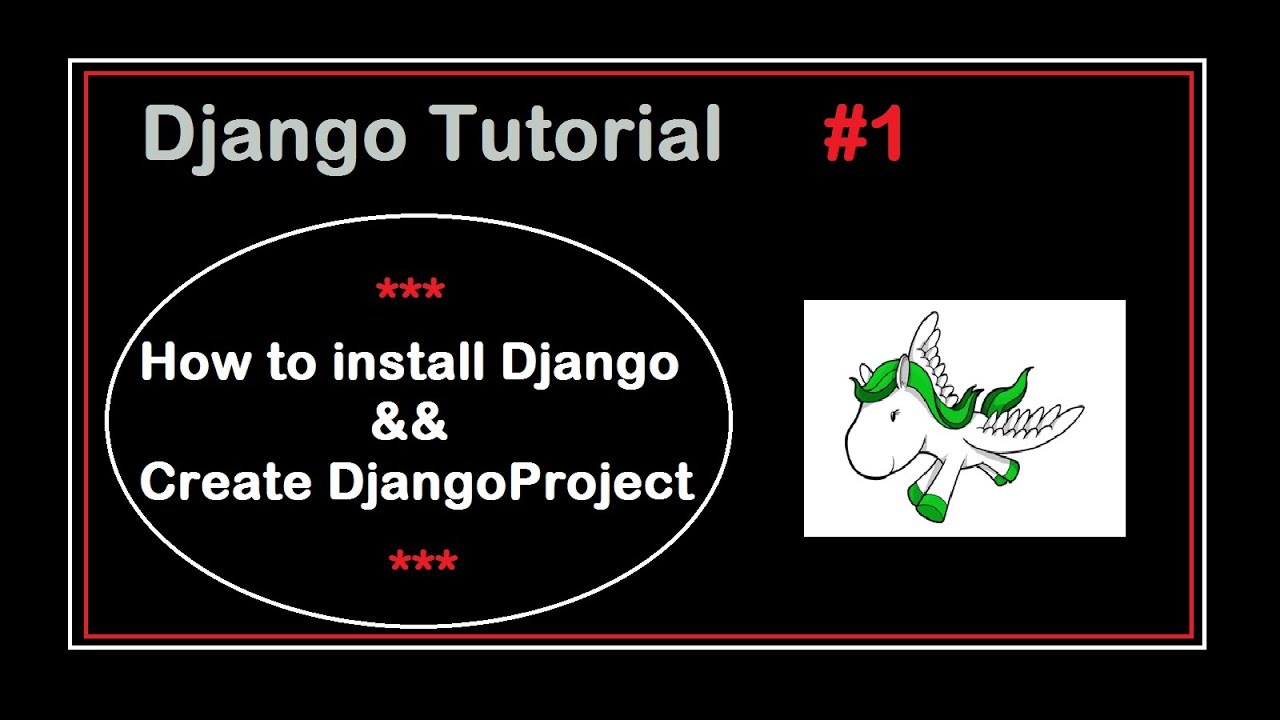 Django Tutorial #1

***

How to install Django
&&
Create DjangoProject

***